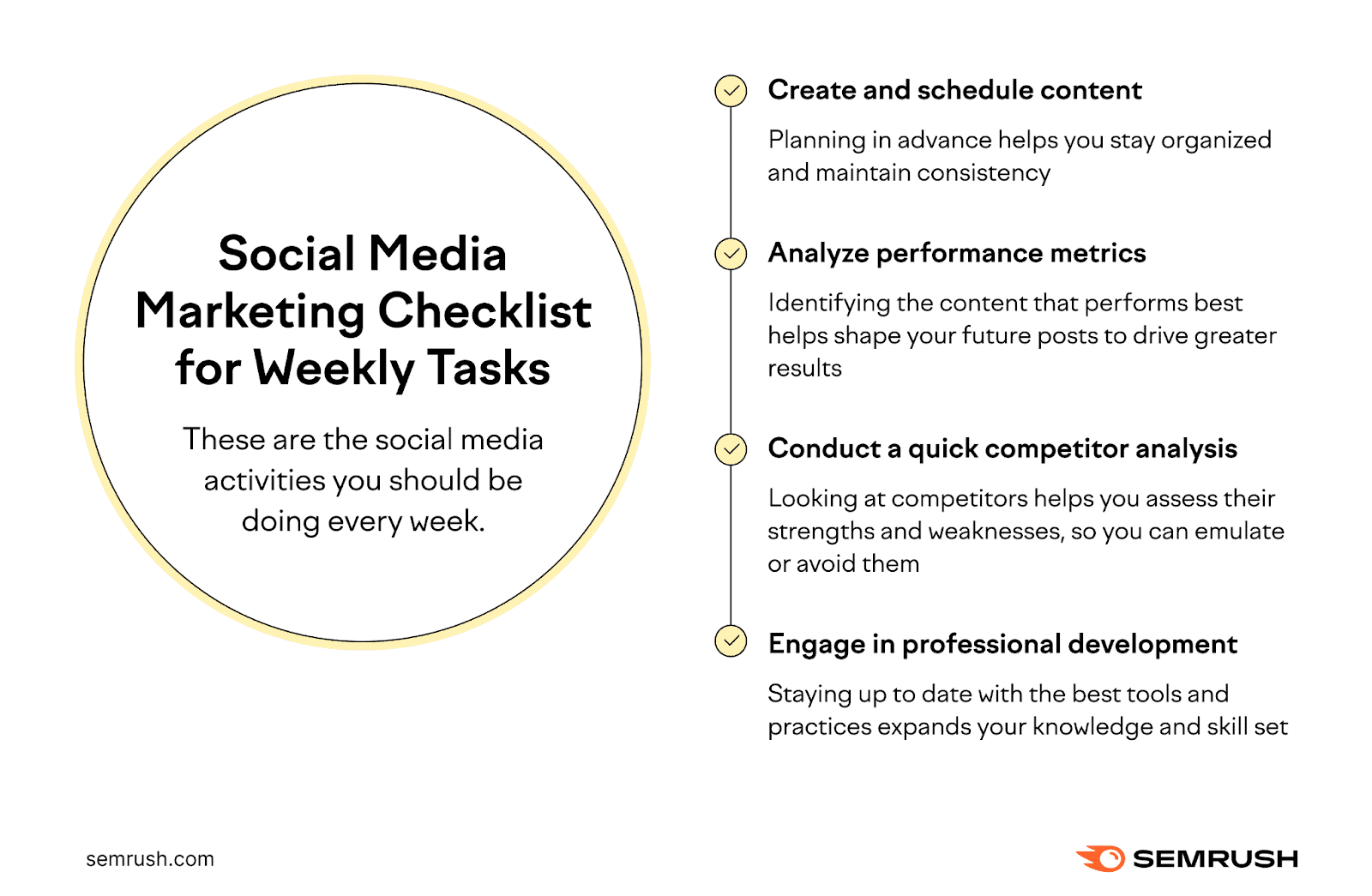 Social Media Marketing Checklist for Weekly Tasks

These are the social media activities you should be doing every week.

Create and schedule content

Planning in advance helps you stay organized and maintain consistency

Analyze performance metrics

Identifying the content that performs best helps shape your future posts to drive greater results

Conduct a quick competitor analysis

Looking at competitors helps you assess their strengths and weaknesses, so you can emulate or avoid them

Engage in professional development

Staying up to date with the best tools and practices expands your knowledge and skill set

semrush.com

SEMRUSH